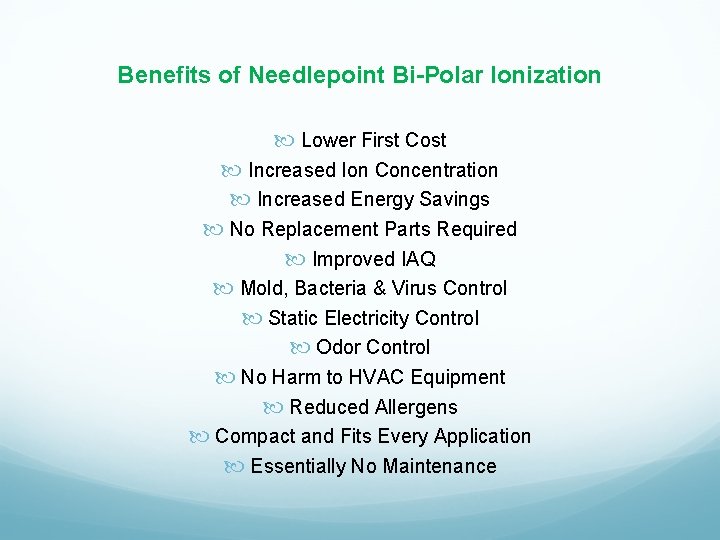 Benefits of Needlepoint Bi-Polar Ionization

Lower First Cost
Increased Ion Concentration
Increased Energy Savings
No Replacement Parts Required
Improved IAQ
Mold, Bacteria & Virus Control
Static Electricity Control
Odor Control
No Harm to HVAC Equipment
Reduced Allergens
Compact and Fits Every Application
Essentially No Maintenance